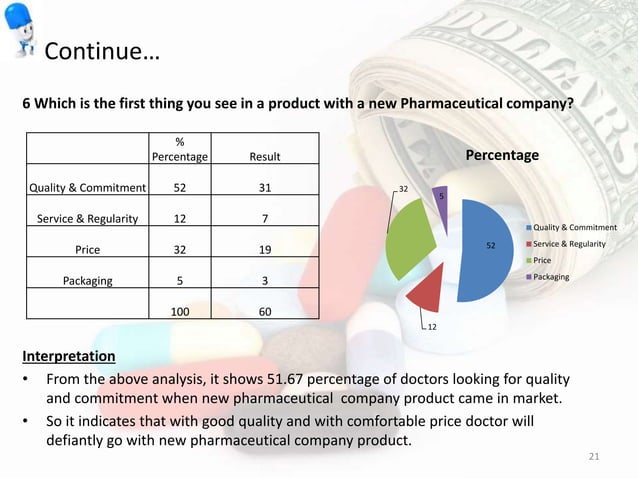 Continue…

6 Which is the first thing you see in a product with a new Pharmaceutical company?

| | % Percentage | Result |
|---|---|---|
| Quality & Commitment | 52 | 31 |
| Service & Regularity | 12 | 7 |
| Price | 32 | 19 |
| Packaging | 5 | 3 |
| | 100 | 60 |

Percentage

32
5
52
12

Quality & Commitment
Service & Regularity
Price
Packaging

Interpretation

• From the above analysis, it shows 51.67 percentage of doctors looking for quality and commitment when new pharmaceutical company product came in market.

• So it indicates that with good quality and with comfortable price doctor will defiantly go with new pharmaceutical company product.

21